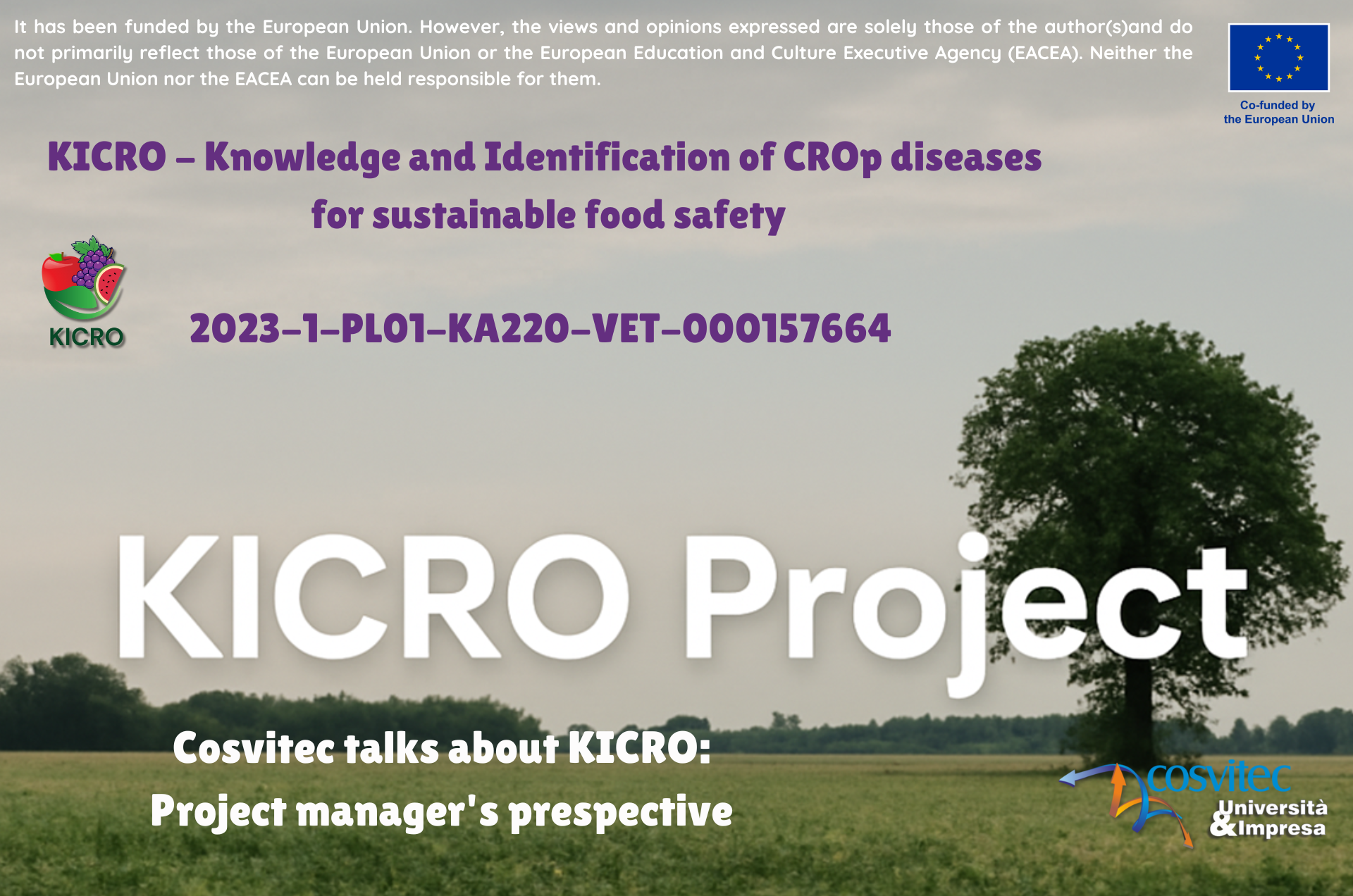 It has been funded by the European Union. However, the views and opinions expressed are solely those of the author(s)and do not primarily reflect those of the European Union or the European Education and Culture Executive Agency (EACEA). Neither the European Union nor the EACEA can be held responsible for them.

Co-funded by the European Union

KICRO – Knowledge and Identification of CROp diseases for sustainable food safety

KICRO

2023-1-PL01-KA220-VET-000157664

KICRO Project

Cosvitec talks about KICRO: Project manager's prespective

cosvitec Università & Impresa